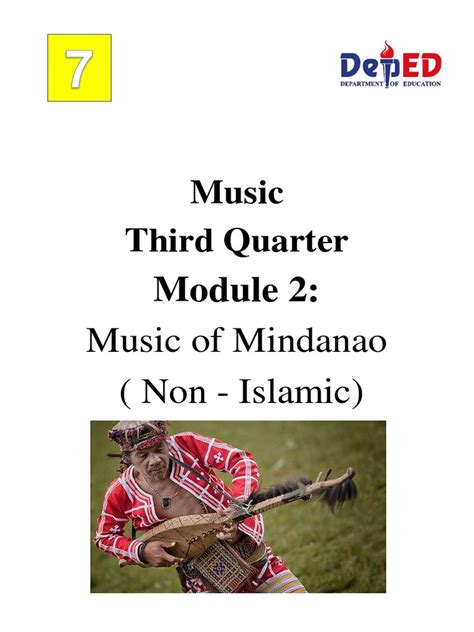 7

DepED
DEPARTMENT OF EDUCATION

Music
Third Quarter
Module 2:
Music of Mindanao
( Non - Islamic)